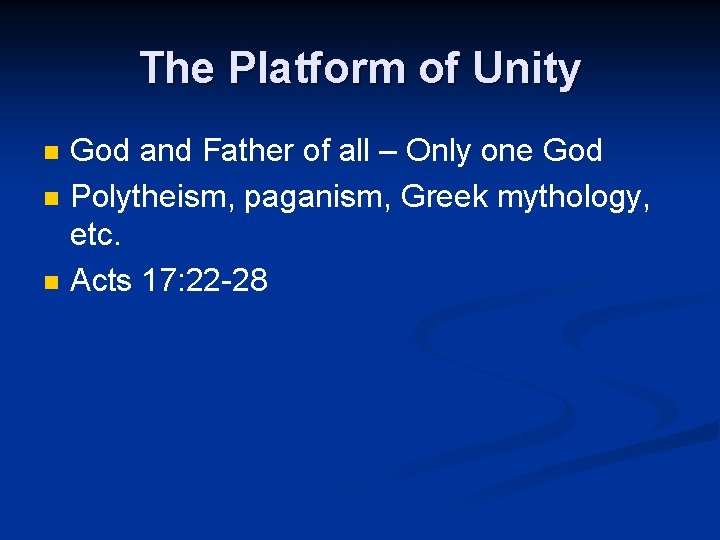 The Platform of Unity

- God and Father of all – Only one God
- Polytheism, paganism, Greek mythology, etc.
- Acts 17:22-28